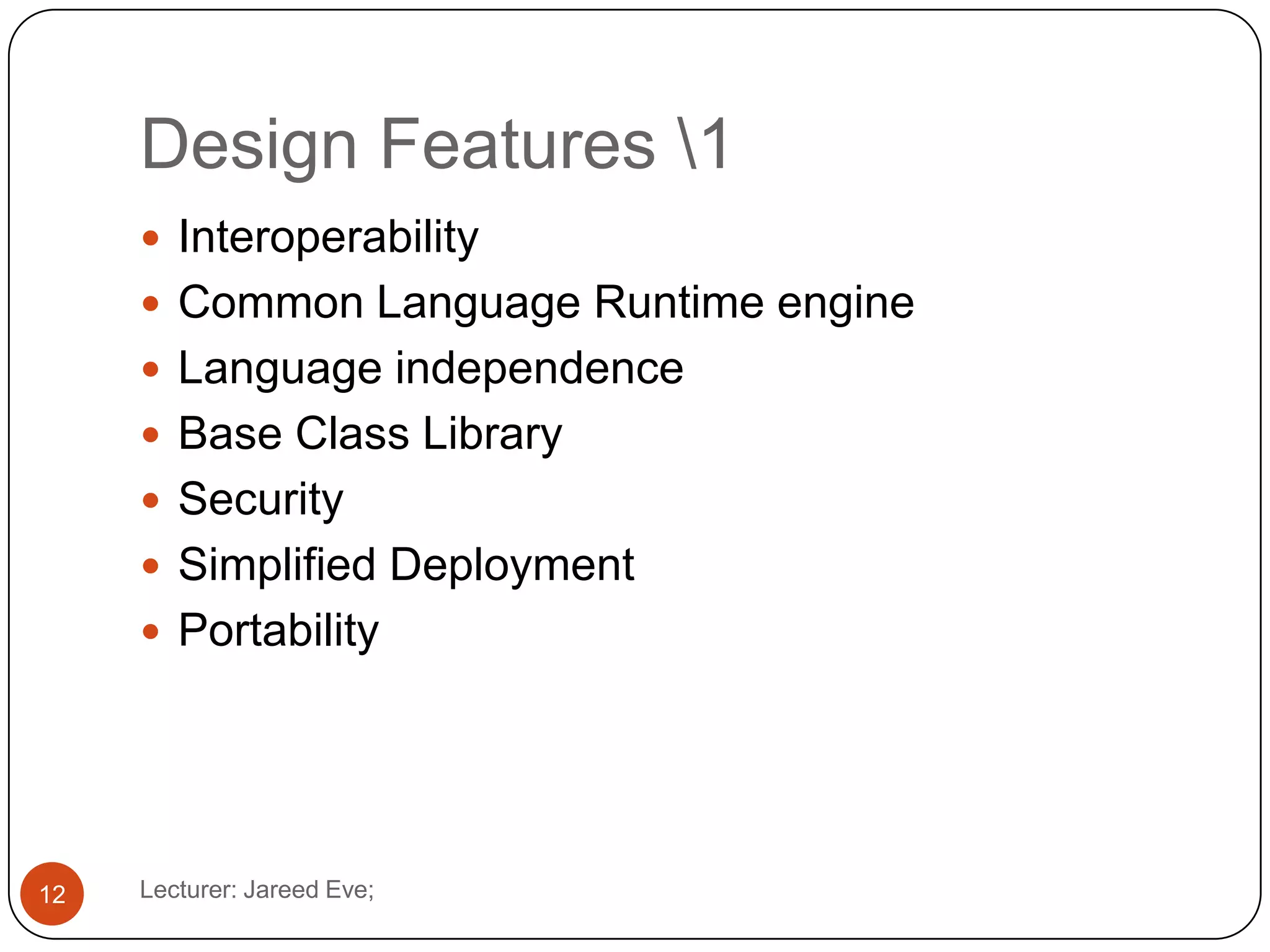 Design Features \1

- Interoperability
- Common Language Runtime engine
- Language independence
- Base Class Library
- Security
- Simplified Deployment
- Portability

12

Lecturer: Jareed Eve;